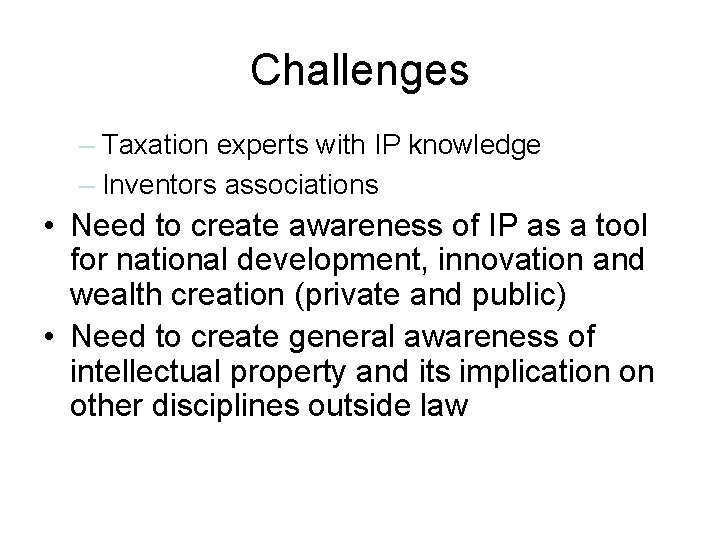 Challenges

– Taxation experts with IP knowledge
– Inventors associations

• Need to create awareness of IP as a tool for national development, innovation and wealth creation (private and public)
• Need to create general awareness of intellectual property and its implication on other disciplines outside law